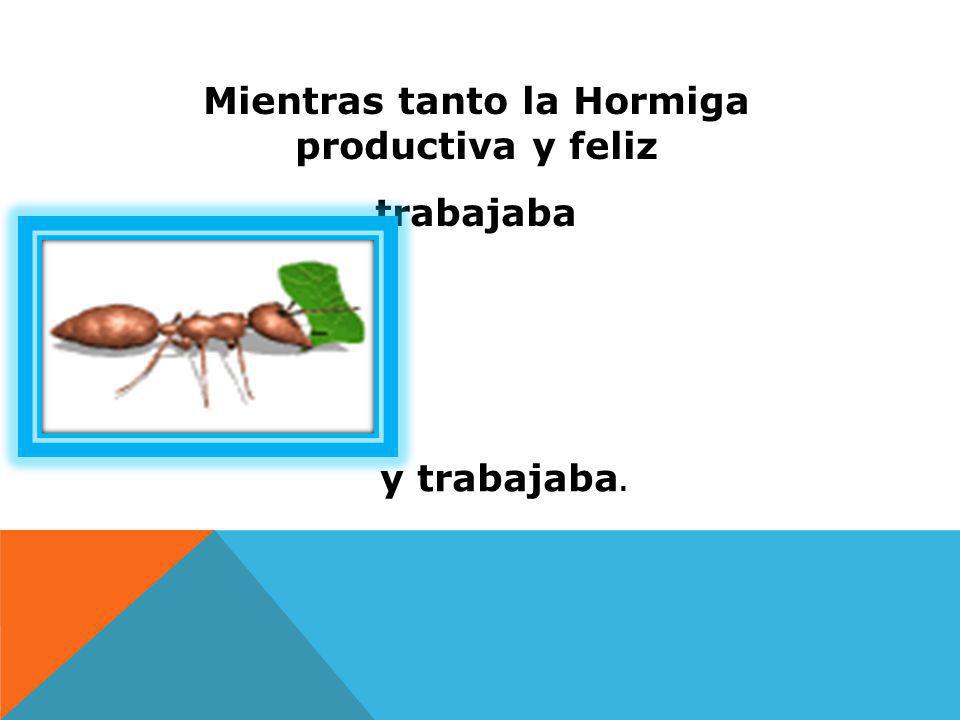 Mientras tanto la Hormiga productiva y feliz

trabajaba

y trabajaba.